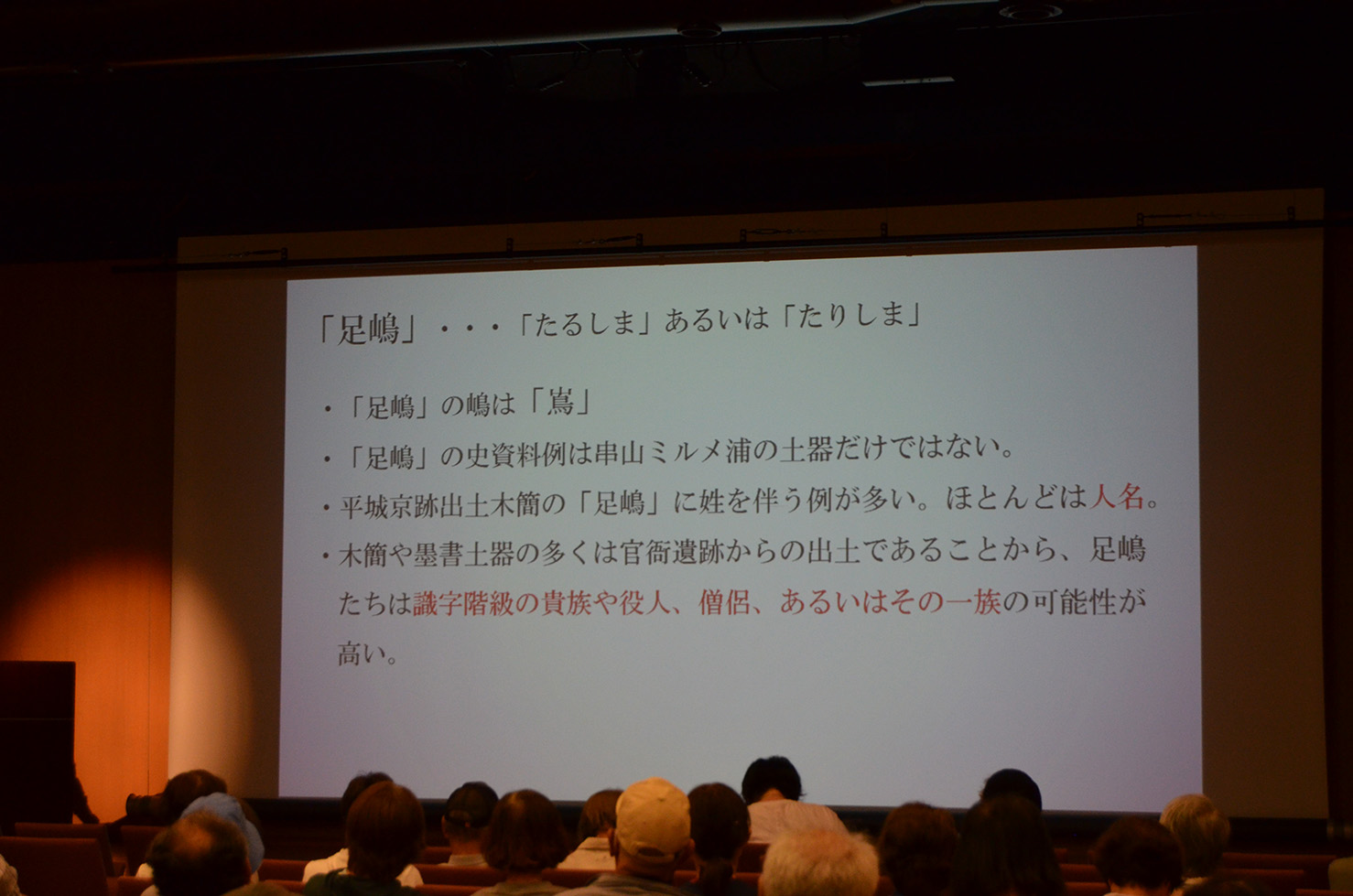 「足嶋」・・・「たるしま」あるいは「たりしま」

・「足嶋」の嶋は「嶌」

・「足嶋」の史資料例は串山ミルメ浦の土器だけではない。

・平城京跡出土木簡の「足嶋」に姓を伴う例が多い。ほとんどは人名。

・木簡や墨書土器の多くは官衙遺跡からの出土であることから、足嶋たちは識字階級の貴族や役人、僧侶、あるいはその一族の可能性が高い。